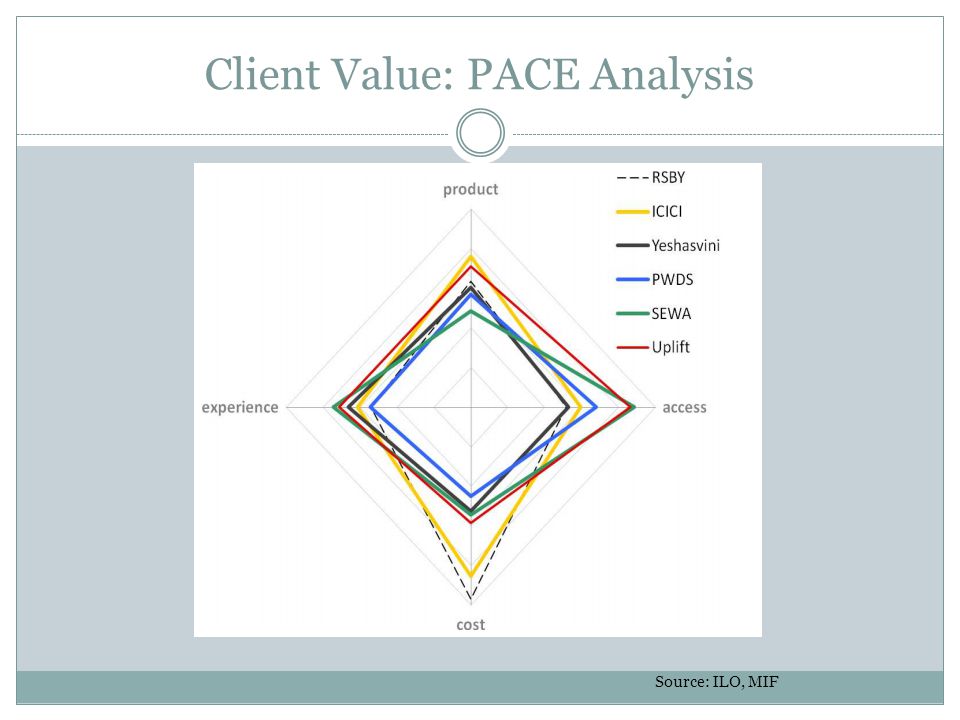 Client Value: PACE Analysis

product

RSBY
ICICI
Yeshasvini
PWDS
SEWA
Uplift

experience

access

cost

Source: ILO, MIF